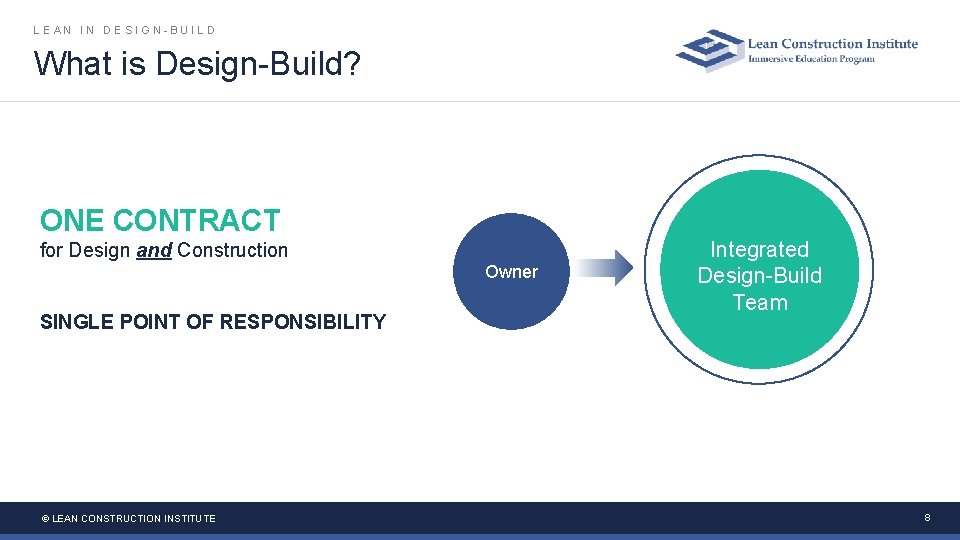 LEAN IN DESIGN-BUILD

What is Design-Build?

Lean Construction Institute
Immersive Education Program

ONE CONTRACT
for Design and Construction

SINGLE POINT OF RESPONSIBILITY

Owner

Integrated Design-Build Team

© LEAN CONSTRUCTION INSTITUTE

8